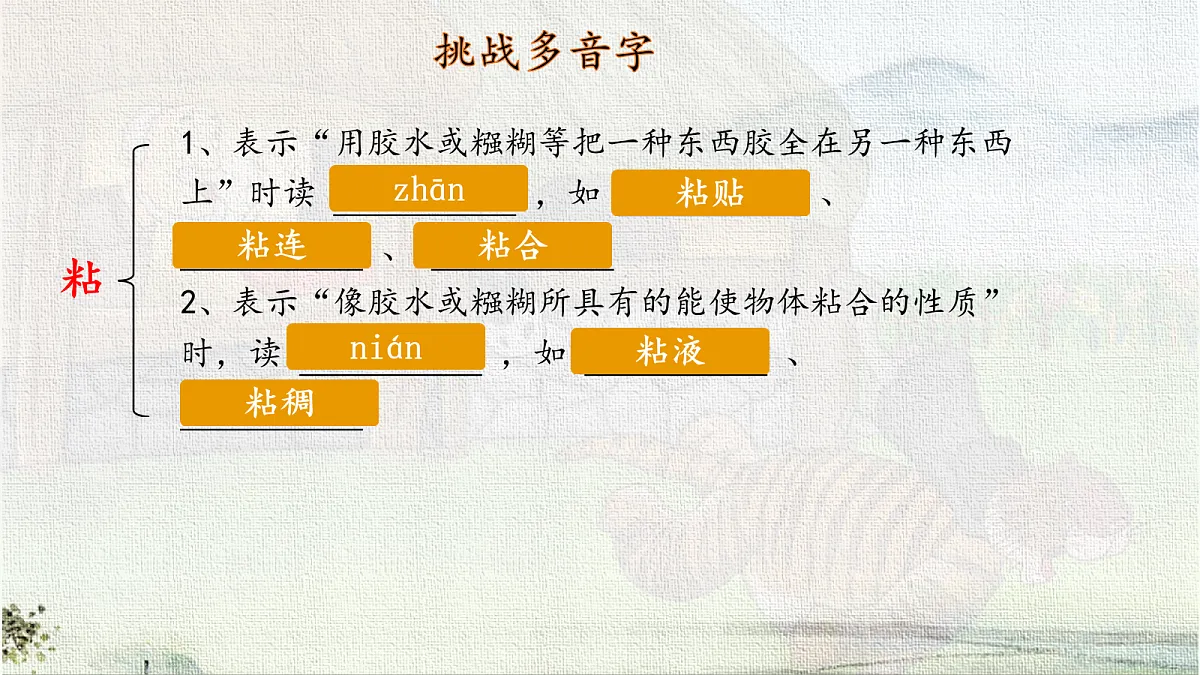 挑战多音字

粘

1、表示“用胶水或糨糊等把一种东西胶全在另一种东西上”时读 zhān ，如 粘贴 、 粘连 、 粘合

2、表示“像胶水或糨糊所具有的能使物体粘合的性质”时，读 nián ，如 粘液 、 粘稠